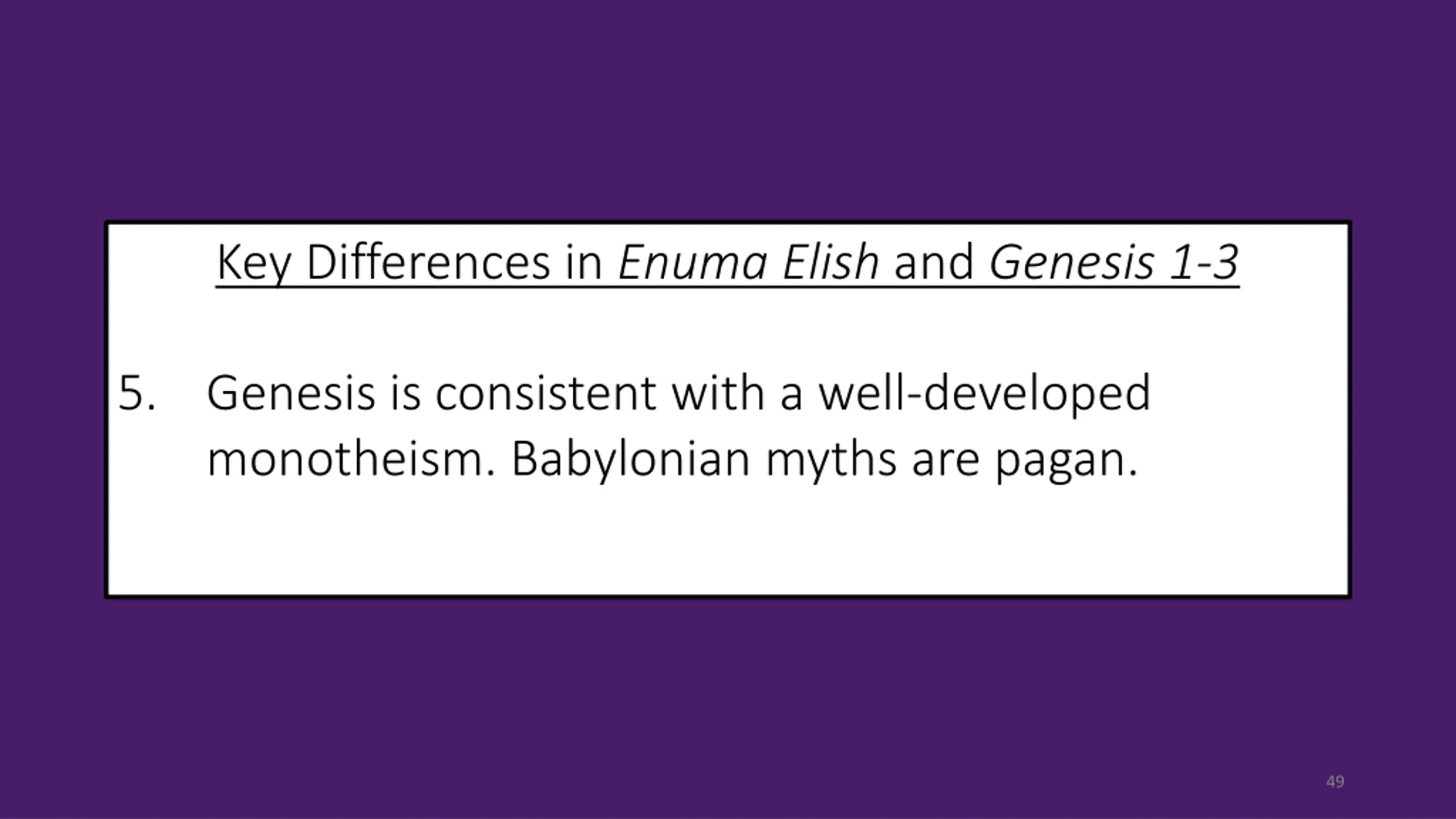 Key Differences in Enuma Elish and Genesis 1-3

5. Genesis is consistent with a well-developed monotheism. Babylonian myths are pagan.

49